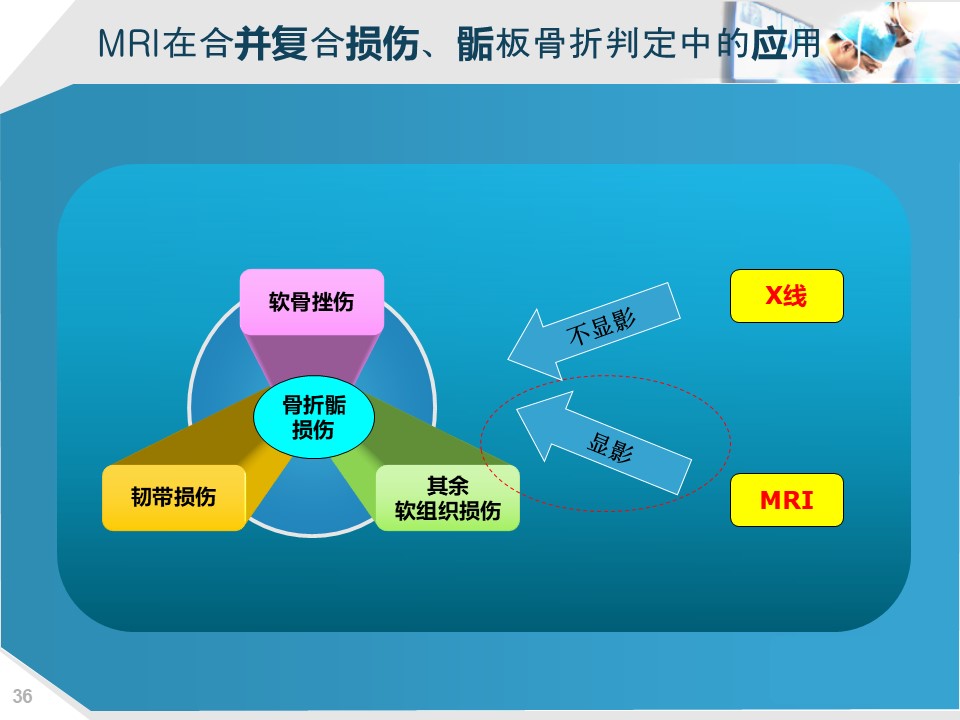 MRI在合并复合损伤、骺板骨折判定中的应用

软骨挫伤

骨折骺损伤

韧带损伤

其余软组织损伤

不显影

显影

X线

MRI

36